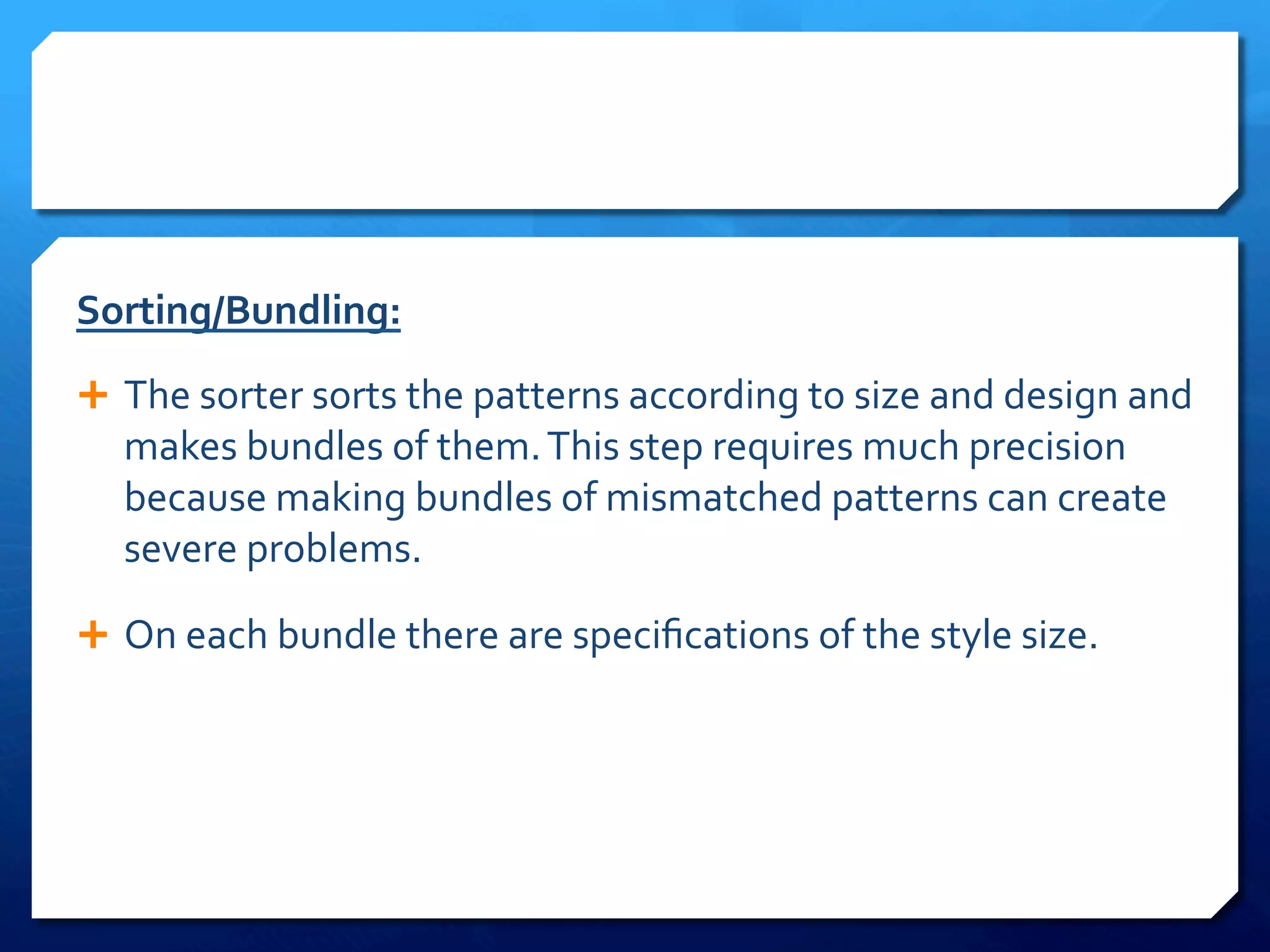 Sorting/Bundling:

+ The sorter sorts the patterns according to size and design and makes bundles of them. This step requires much precision because making bundles of mismatched patterns can create severe problems.

+ On each bundle there are specifications of the style size.